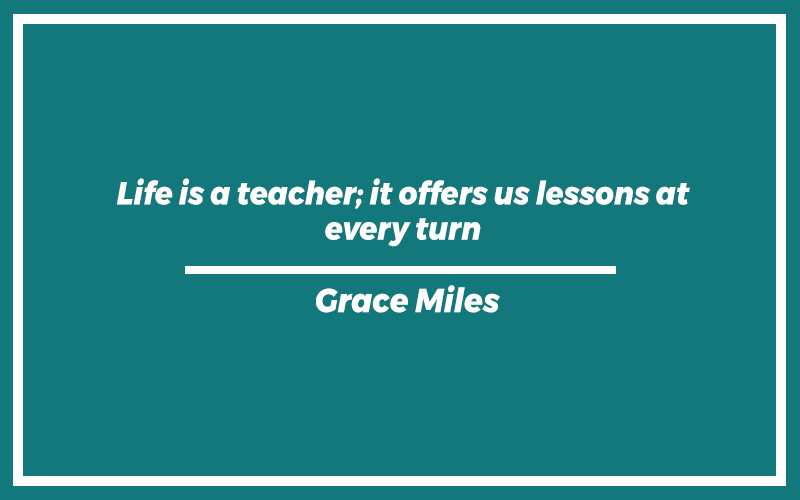 Life is a teacher; it offers us lessons at every turn

Grace Miles